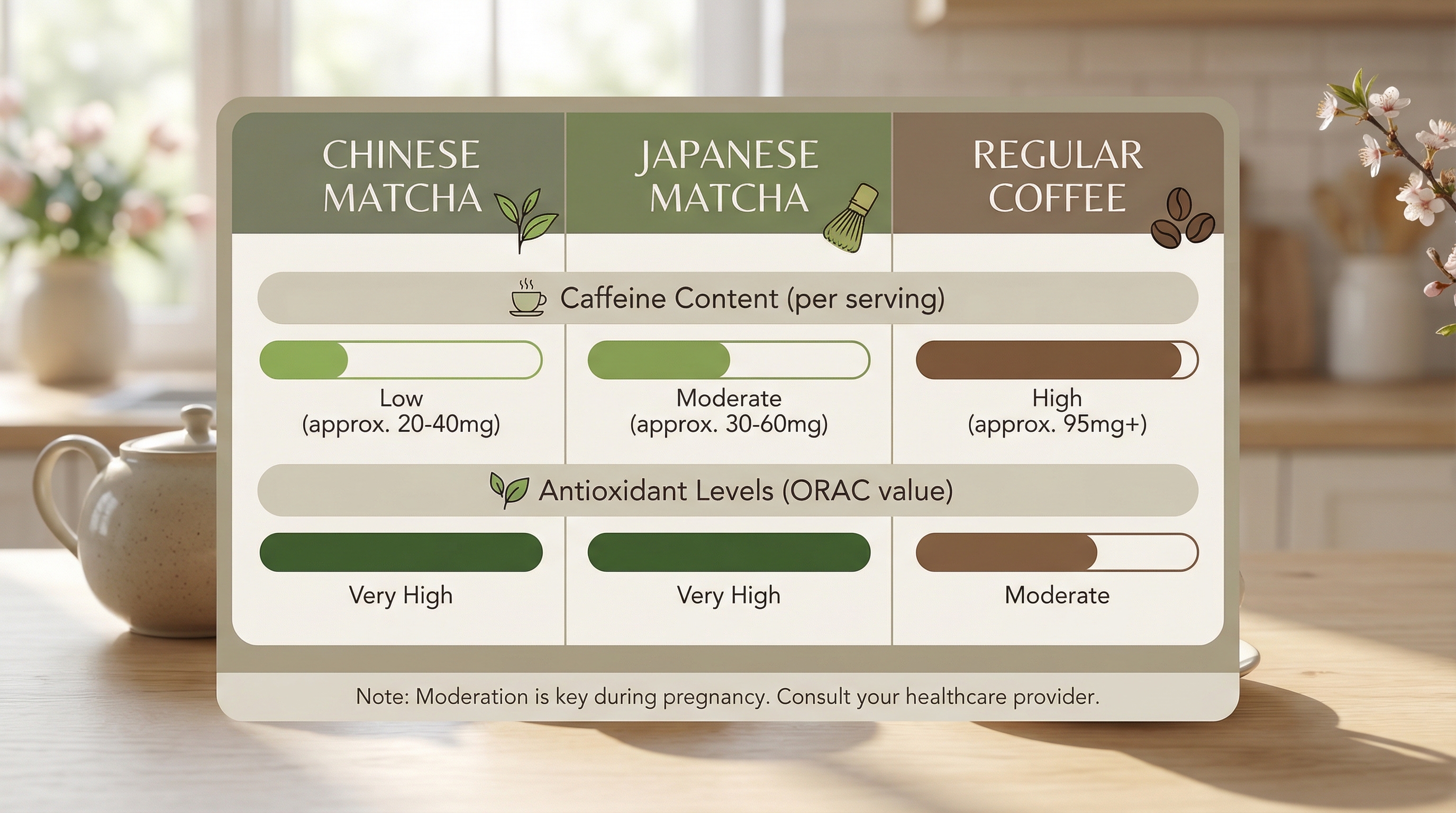 | CHINESE MATCHA | JAPANESE MATCHA | REGULAR COFFEE |
|---|---|---|
| Caffeine Content (per serving) | | |
| Low (approx. 20-40mg) | Moderate (approx. 30-60mg) | High (approx. 95mg+) |
| Antioxidant Levels (ORAC value) | | |
| Very High | Very High | Moderate |

Note: Moderation is key during pregnancy. Consult your healthcare provider.